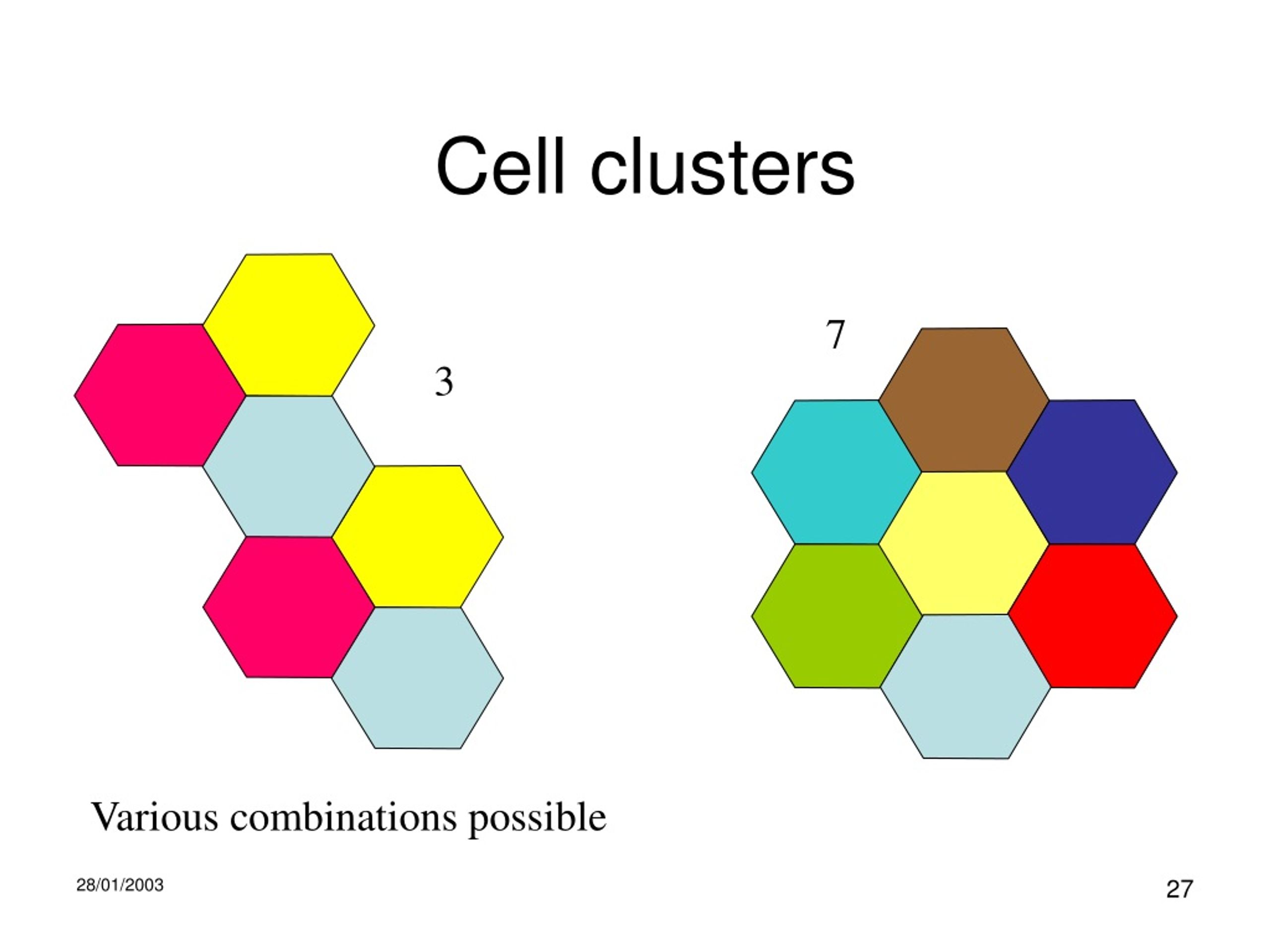 Cell clusters

3

7

Various combinations possible

28/01/2003

27